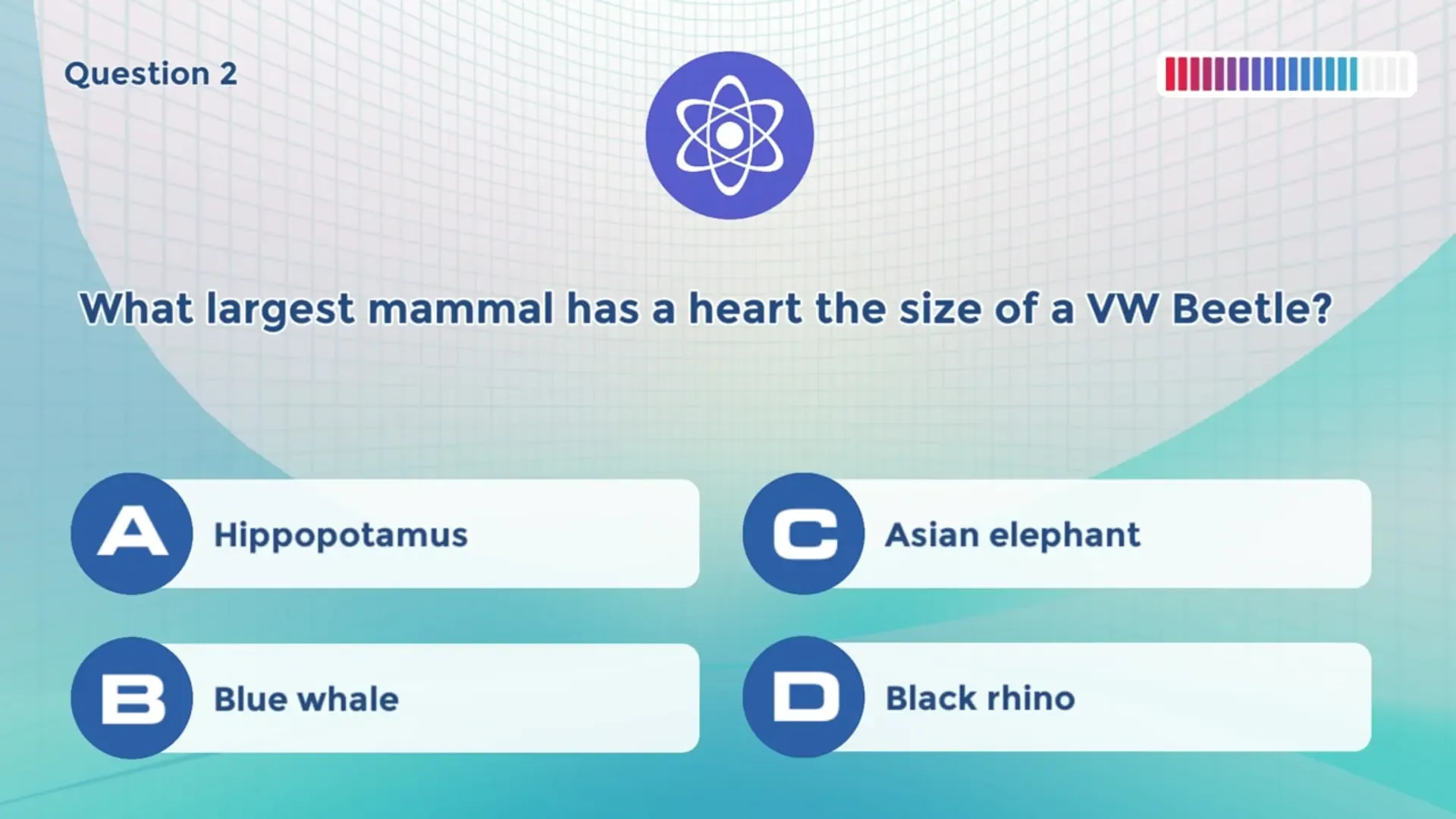 Question 2

What largest mammal has a heart the size of a VW Beetle?

A Hippopotamus

B Blue whale

C Asian elephant

D Black rhino